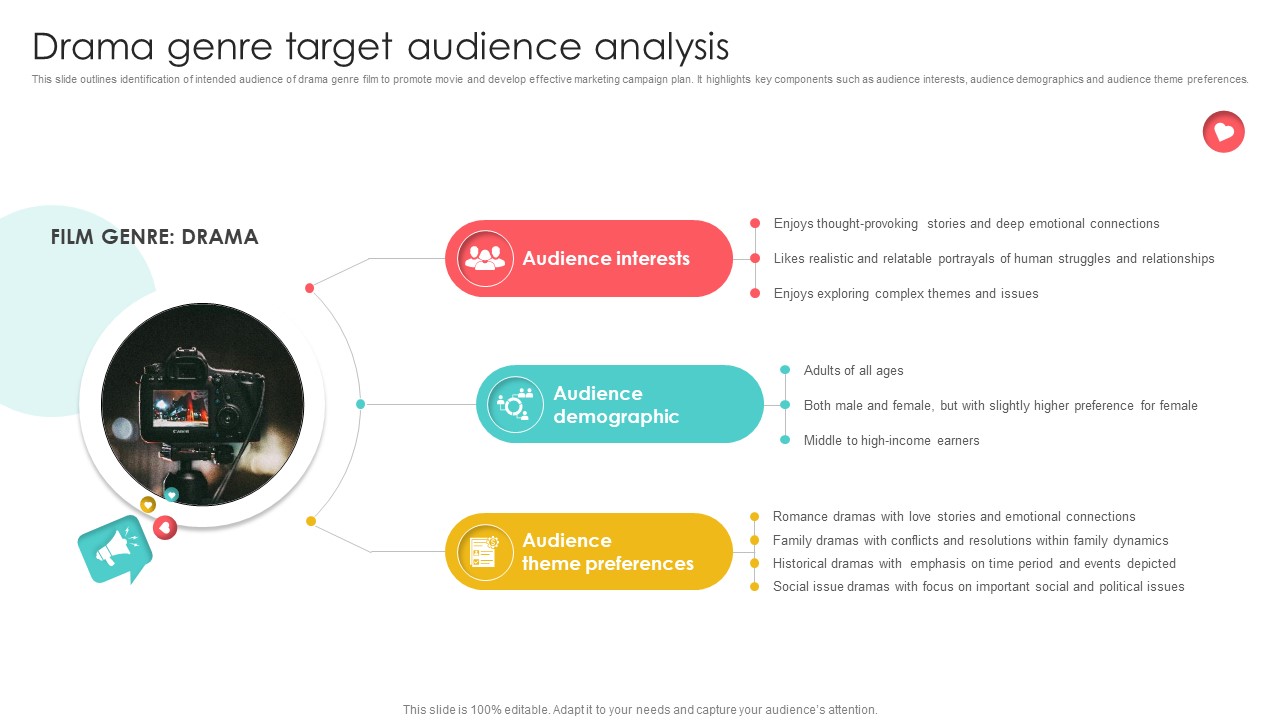 Drama genre target audience analysis

This slide outlines identification of intended audience of drama genre film to promote movie and develop effective marketing campaign plan. It highlights key components such as audience interests, audience demographics and audience theme preferences.

FILM GENRE: DRAMA

Audience interests

Enjoys thought-provoking stories and deep emotional connections

Likes realistic and relatable portrayals of human struggles and relationships

Enjoys exploring complex themes and issues

Audience demographic

Adults of all ages

Both male and female, but with slightly higher preference for female

Middle to high-income earners

Audience theme preferences

Romance dramas with love stories and emotional connections

Family dramas with conflicts and resolutions within family dynamics

Historical dramas with emphasis on time period and events depicted

Social issue dramas with focus on important social and political issues

This slide is 100% editable. Adapt it to your needs and capture your audience's attention.